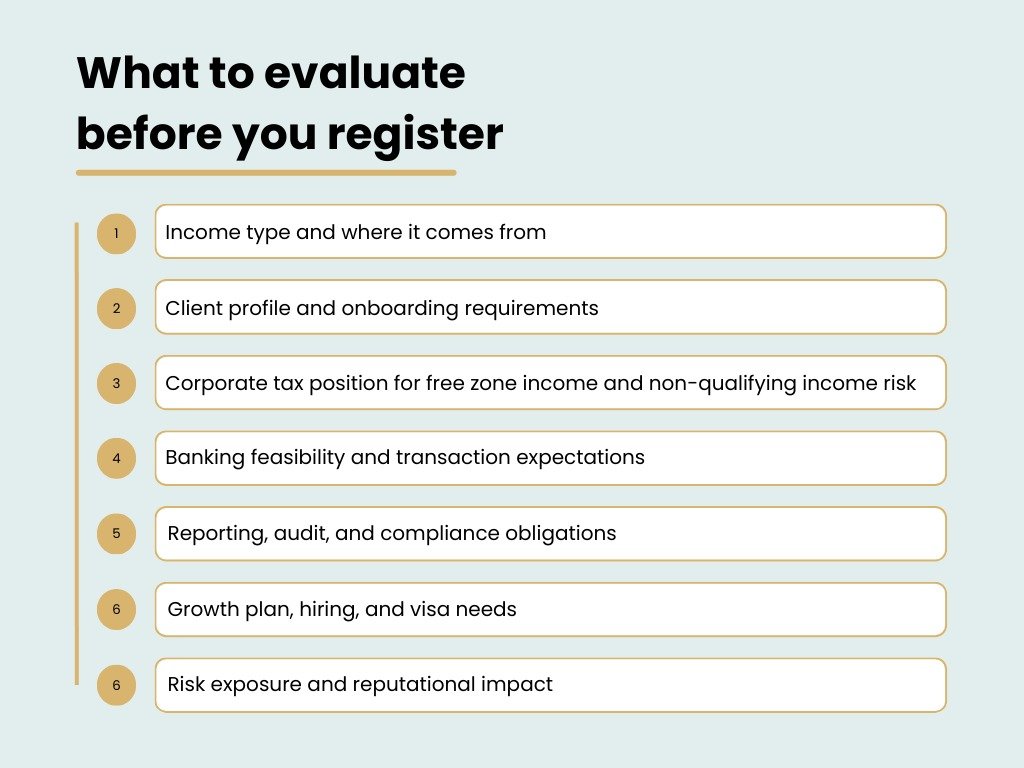 What to evaluate before you register

1 Income type and where it comes from

2 Client profile and onboarding requirements

3 Corporate tax position for free zone income and non-qualifying income risk

4 Banking feasibility and transaction expectations

5 Reporting, audit, and compliance obligations

6 Growth plan, hiring, and visa needs

6 Risk exposure and reputational impact